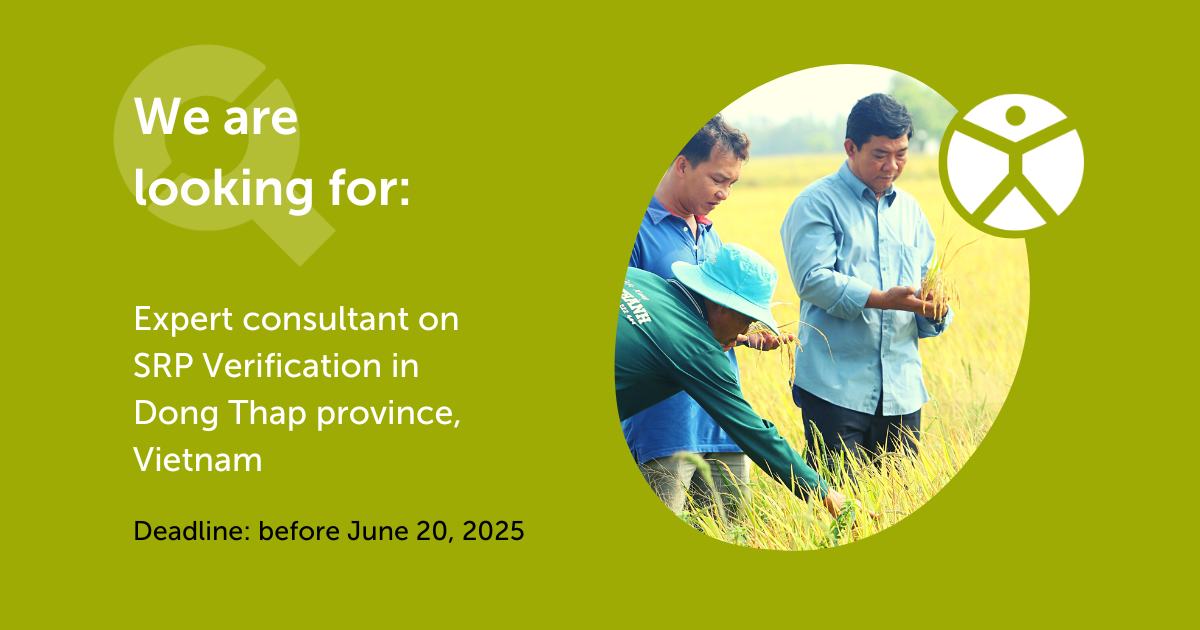 We are looking for:

Expert consultant on SRP Verification in Dong Thap province, Vietnam

Deadline: before June 20, 2025